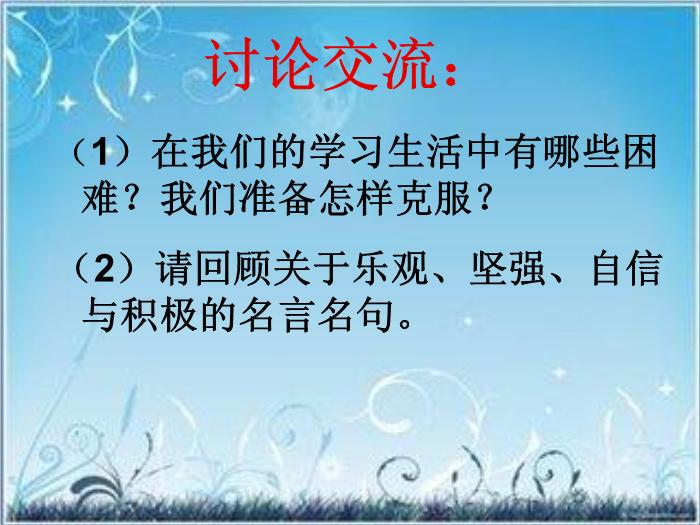 讨论交流：

（1）在我们的学习生活中有哪些困难？我们准备怎样克服？

（2）请回顾关于乐观、坚强、自信与积极的名言名句。